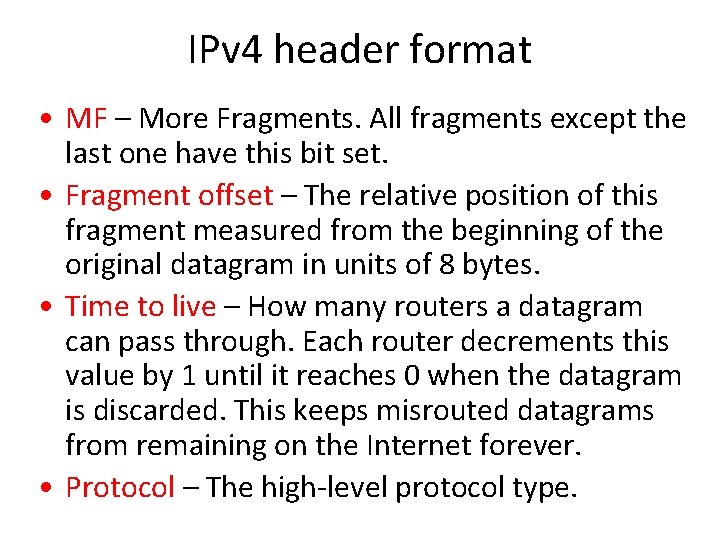 IPv4 header format

• MF – More Fragments. All fragments except the last one have this bit set.

• Fragment offset – The relative position of this fragment measured from the beginning of the original datagram in units of 8 bytes.

• Time to live – How many routers a datagram can pass through. Each router decrements this value by 1 until it reaches 0 when the datagram is discarded. This keeps misrouted datagrams from remaining on the Internet forever.

• Protocol – The high-level protocol type.